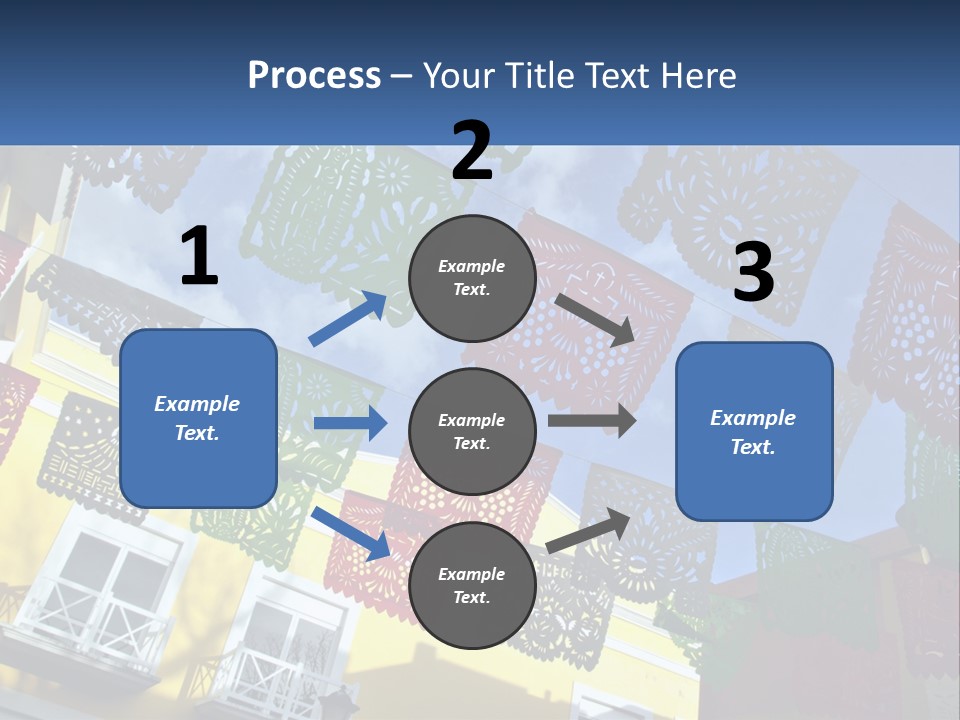 Process – Your Title Text Here

1

Example Text.

2

Example Text.

Example Text.

Example Text.

3

Example Text.